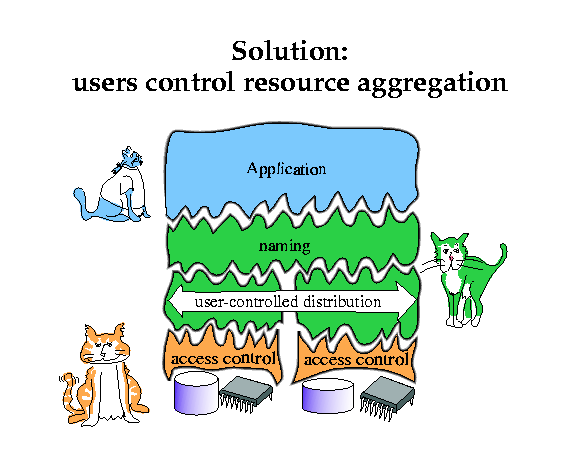 Solution:
users control resource aggregation

Application

naming

user-controlled distribution

access control

access control